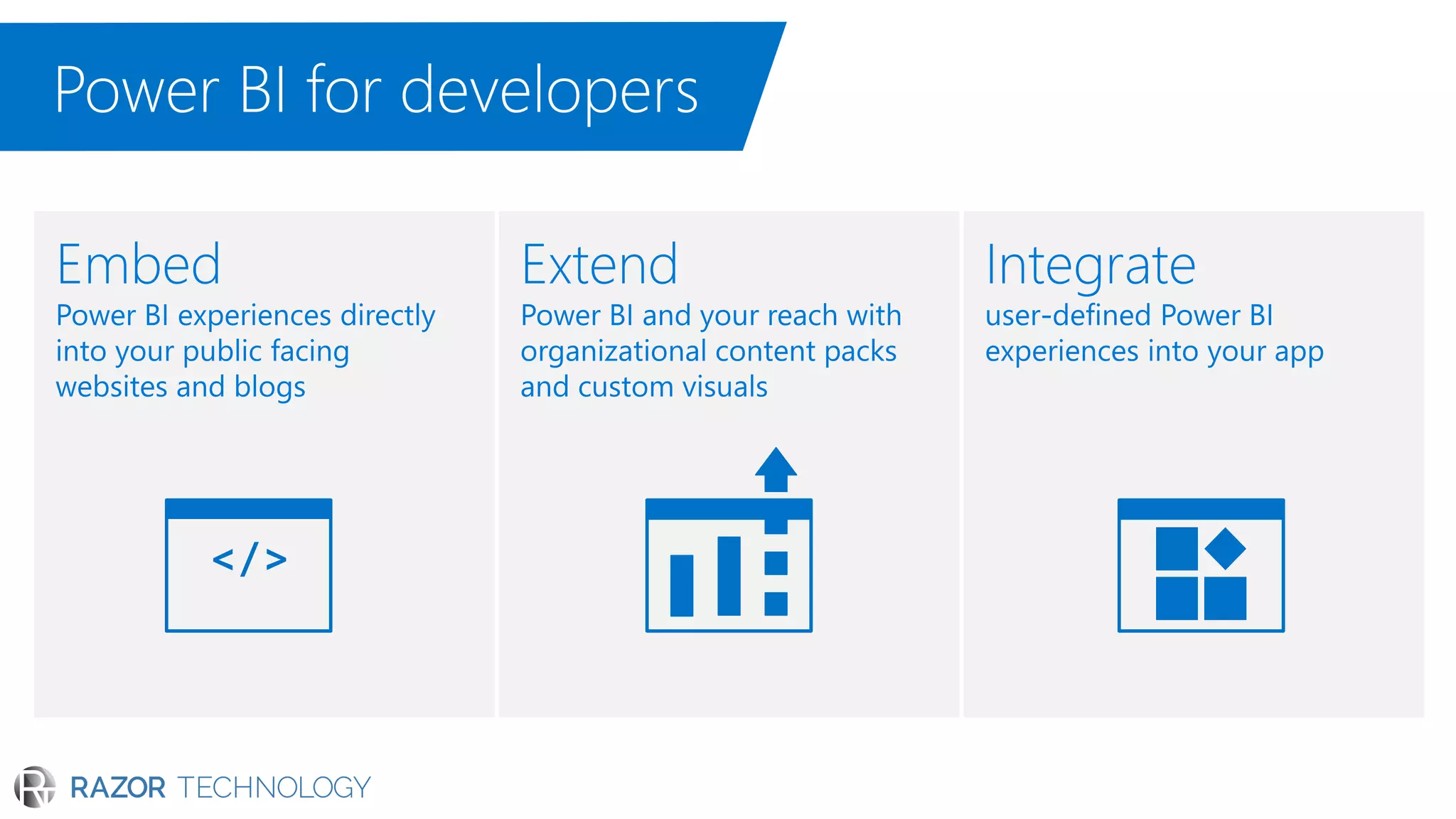 Power BI for developers

Embed
Power BI experiences directly into your public facing websites and blogs

</>

Extend
Power BI and your reach with organizational content packs and custom visuals

Integrate
user-defined Power BI experiences into your app

RAZOR TECHNOLOGY